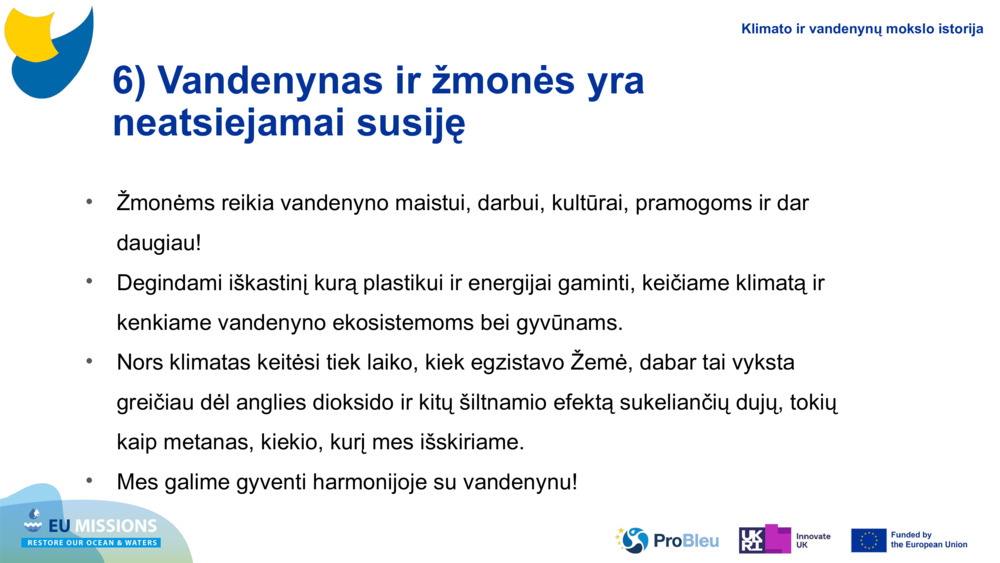 Klimato ir vandenynų mokslo istorija

6) Vandenynas ir žmonės yra neatsiejamai susiję

• Žmonėms reikia vandenyno maistui, darbui, kultūrai, pramogoms ir dar daugiau!
• Degindami iškastinį kurą plastikui ir energijai gaminti, keičiame klimatą ir kenkiame vandenyno ekosistemoms bei gyvūnams.
• Nors klimatas keitėsi tiek laiko, kiek egzistavo Žemė, dabar tai vyksta greičiau dėl anglies dioksido ir kitų šiltnamio efektą sukeliančių dujų, tokių kaip metanas, kiekio, kurį mes išskiriame.
• Mes galime gyventi harmonijoje su vandenynu!

EU MISSIONS
RESTORE OUR OCEAN & WATERS

ProBleu

UKRI Innovate UK

Funded by the European Union